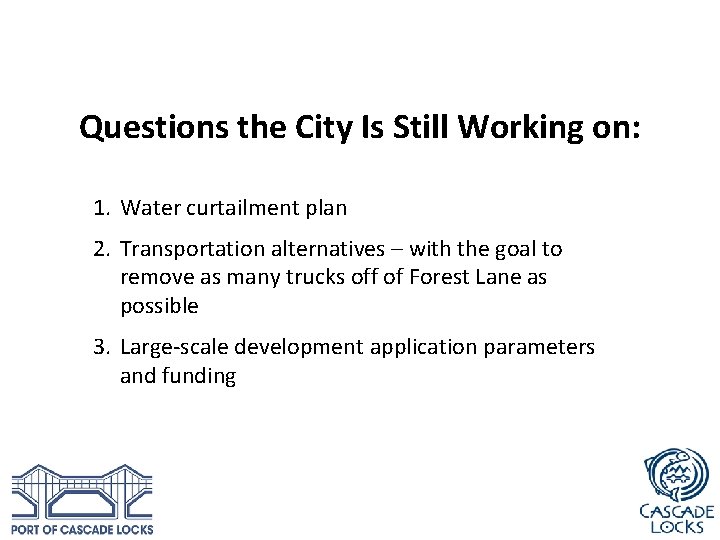 Questions the City Is Still Working on:

1. Water curtailment plan

2. Transportation alternatives – with the goal to remove as many trucks off of Forest Lane as possible

3. Large-scale development application parameters and funding

PORT OF CASCADE LOCKS

CASCADE LOCKS